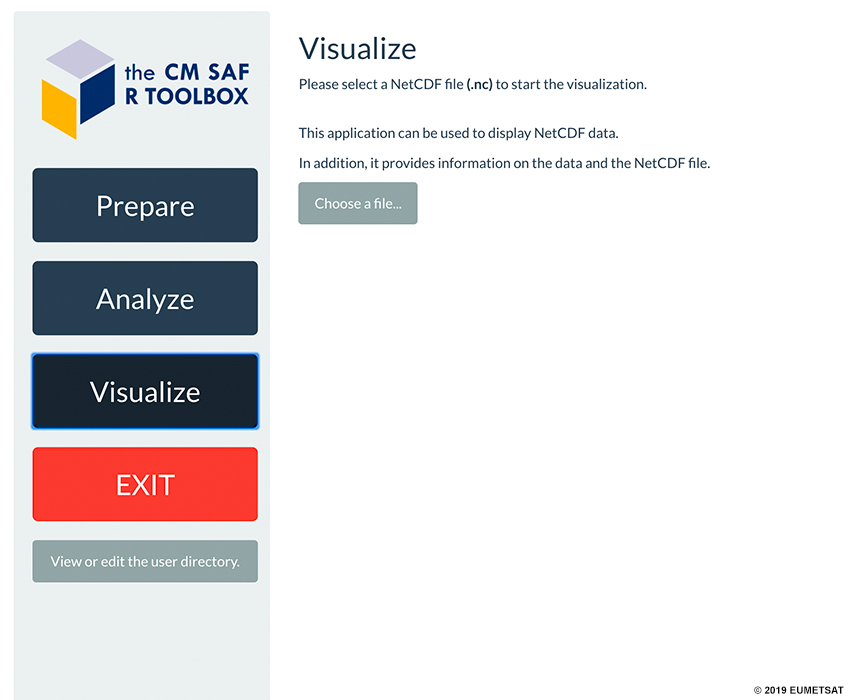 the CM SAF
R TOOLBOX

Prepare

Analyze

Visualize

EXIT

View or edit the user directory.

Visualize

Please select a NetCDF file (.nc) to start the visualization.

This application can be used to display NetCDF data.

In addition, it provides information on the data and the NetCDF file.

Choose a file...

© 2019 EUMETSAT